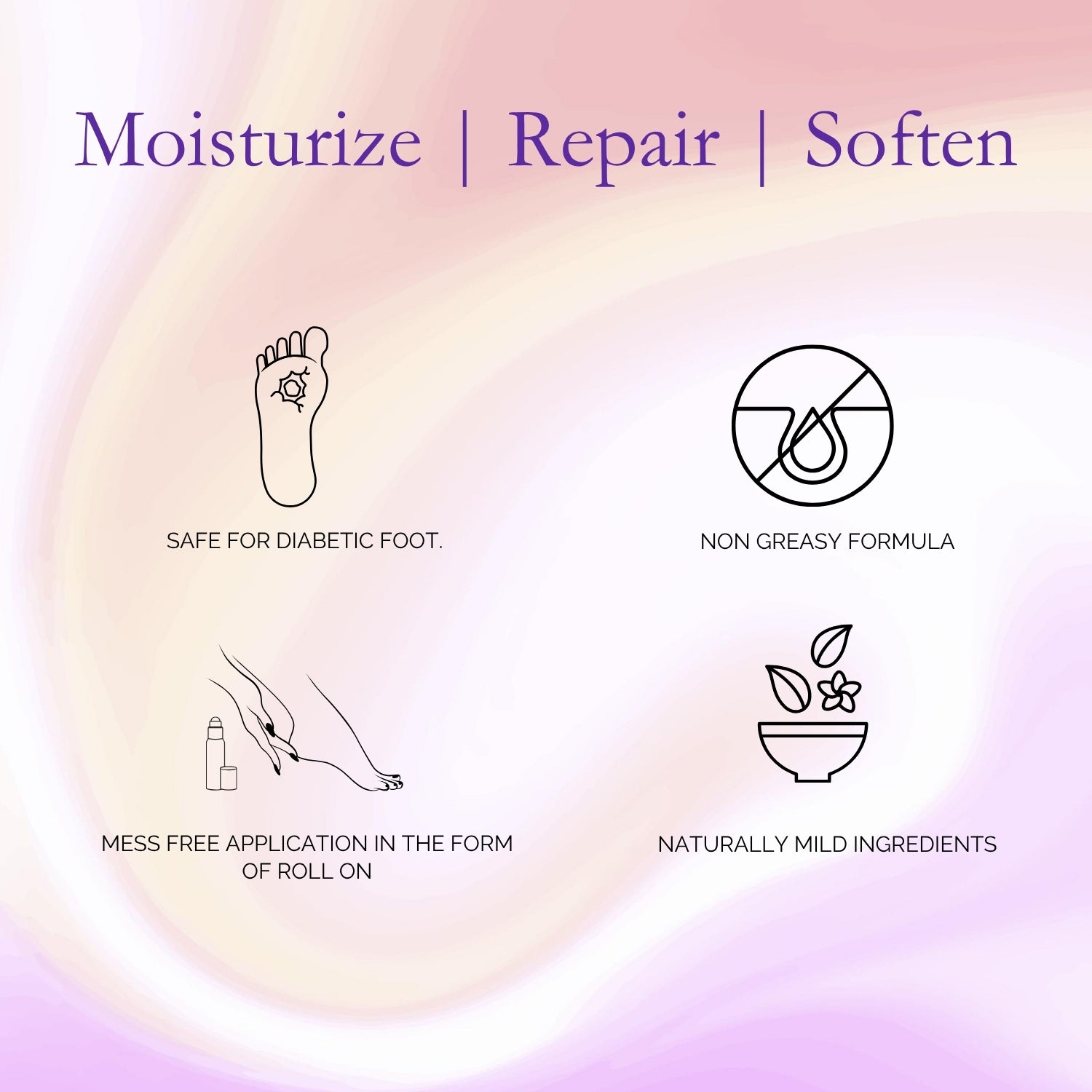 Moisturize | Repair | Soften

SAFE FOR DIABETIC FOOT.

NON GREASY FORMULA

MESS FREE APPLICATION IN THE FORM OF ROLL ON

NATURALLY MILD INGREDIENTS